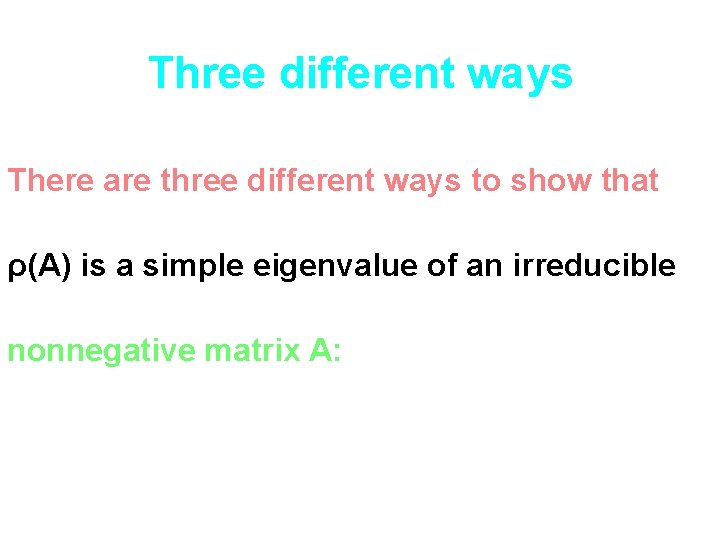 Three different ways

There are three different ways to show that

$\rho(A)$ is a simple eigenvalue of an irreducible

nonnegative matrix A: